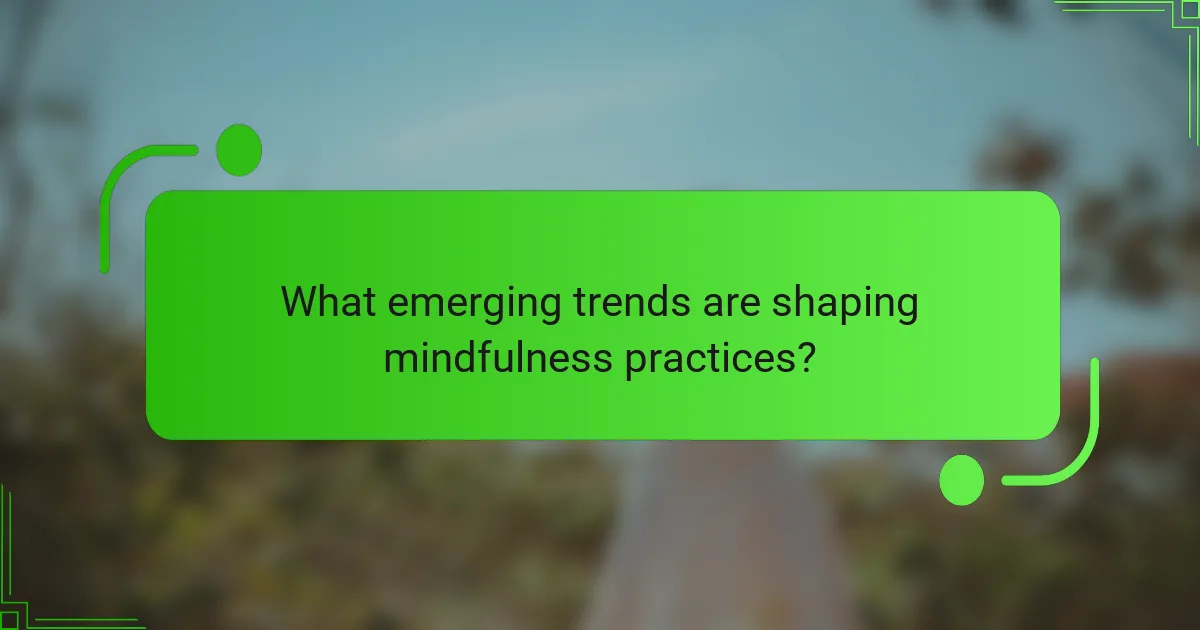 What emerging trends are shaping mindfulness practices?